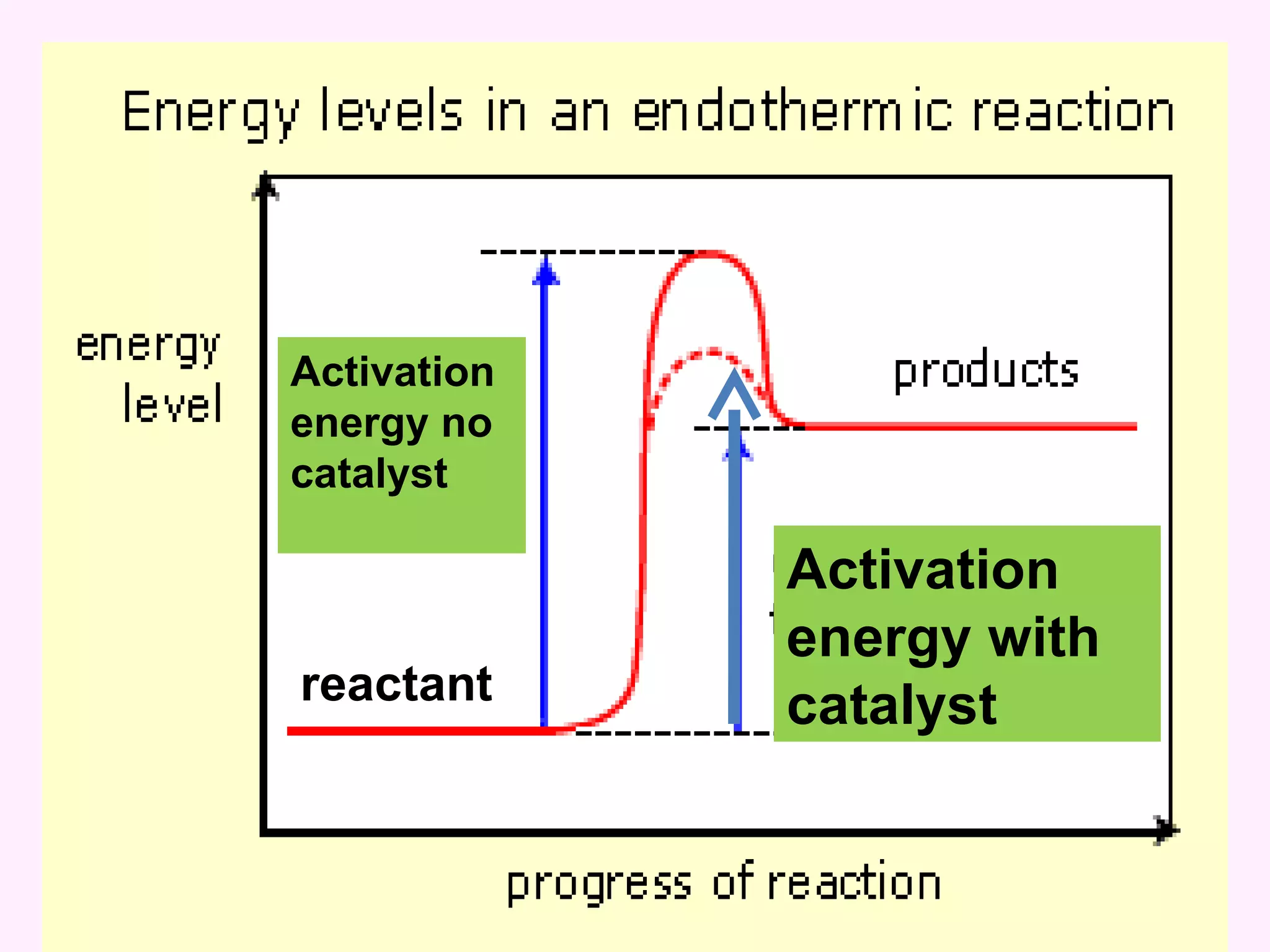 Energy levels in an endothermic reaction

energy level

Activation energy no catalyst

products

Activation energy with catalyst

reactant

progress of reaction